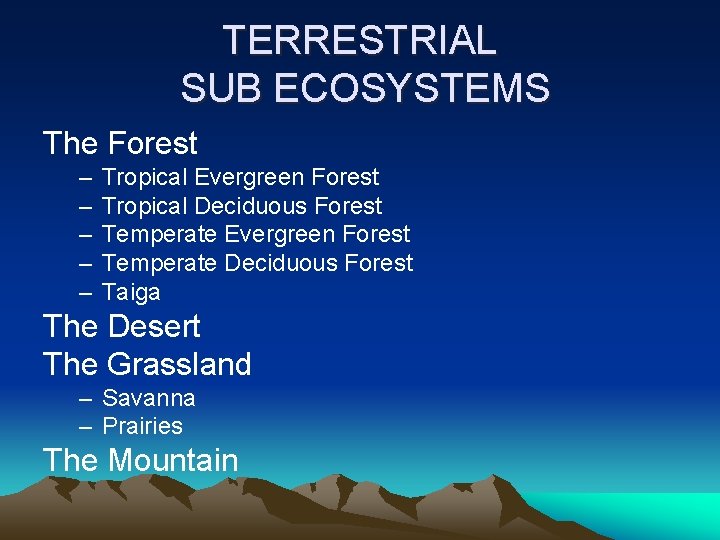 TERRESTRIAL
SUB ECOSYSTEMS

The Forest
– Tropical Evergreen Forest
– Tropical Deciduous Forest
– Temperate Evergreen Forest
– Temperate Deciduous Forest
– Taiga

The Desert

The Grassland
– Savanna
– Prairies

The Mountain